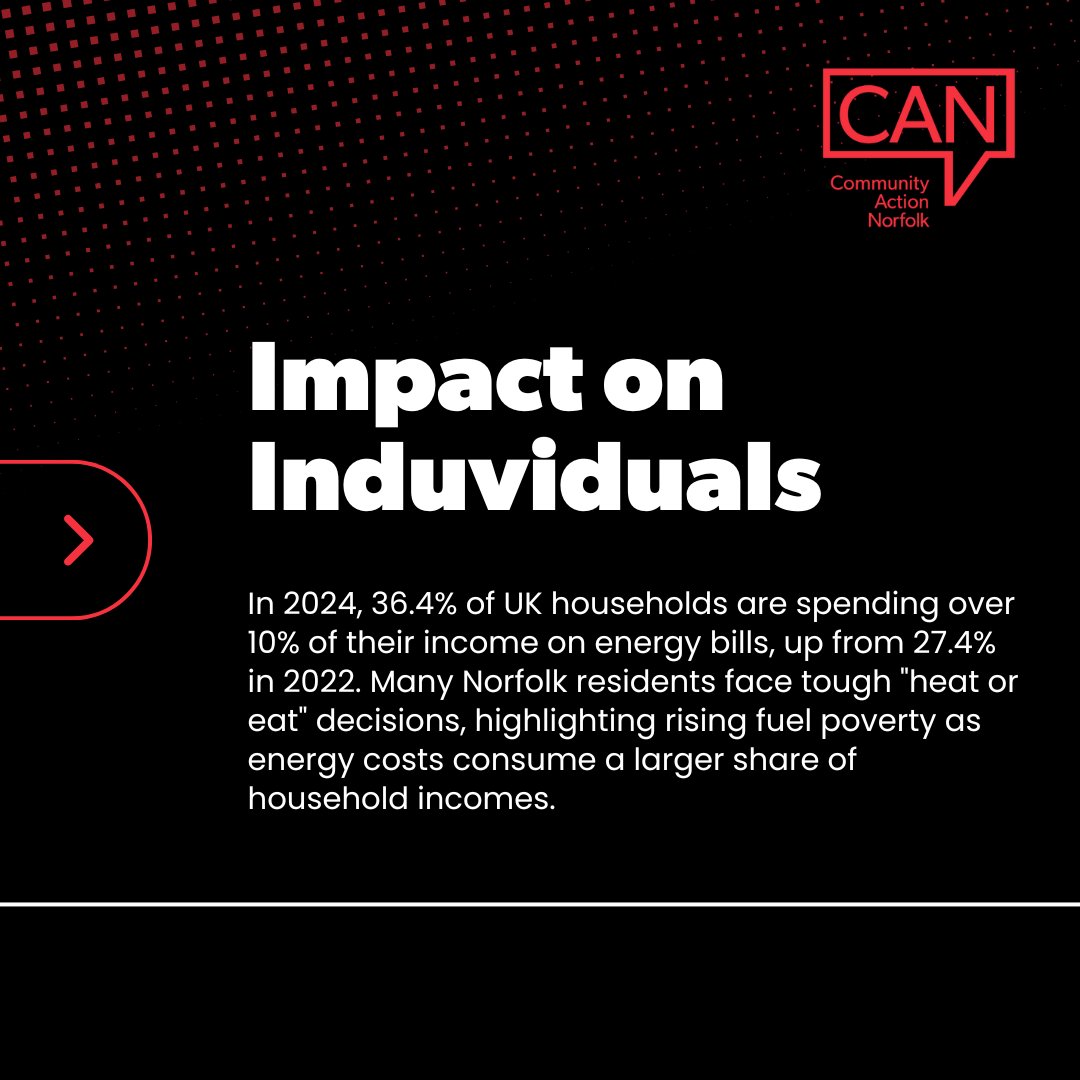 CAN
Community Action Norfolk

Impact on Induviduals

In 2024, 36.4% of UK households are spending over 10% of their income on energy bills, up from 27.4% in 2022. Many Norfolk residents face tough "heat or eat" decisions, highlighting rising fuel poverty as energy costs consume a larger share of household incomes.